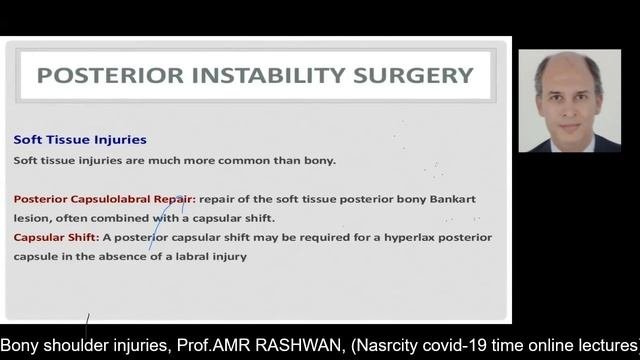 POSTERIOR INSTABILITY SURGERY

Soft Tissue Injuries

Soft tissue injuries are much more common than bony.

Posterior Capsulolabral Repair: repair of the soft tissue posterior bony Bankart lesion, often combined with a capsular shift.

Capsular Shift: A posterior capsular shift may be required for a hyperlax posterior capsule in the absence of a labral injury

Bony shoulder injuries, Prof.AMR RASHWAN, (Nasrcity covid-19 time online lectures)